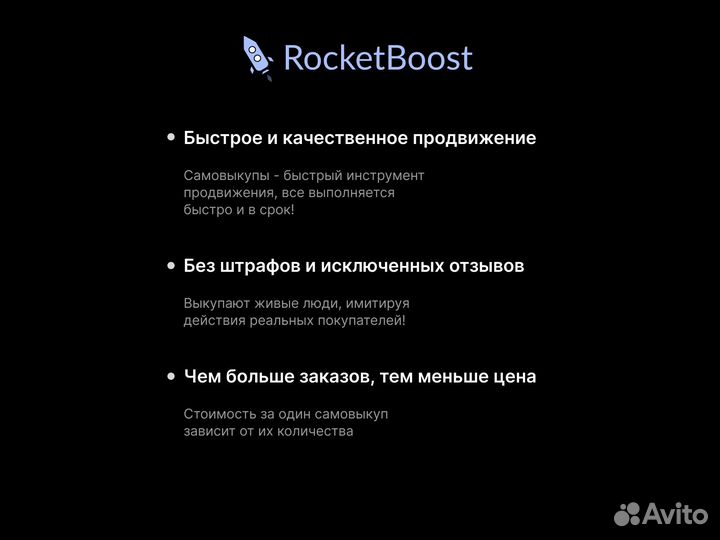 RocketBoost

• Быстрое и качественное продвижение

Самовыкупы - быстрый инструмент продвижения, все выполняется быстро и в срок!

• Без штрафов и исключенных отзывов

Выкупают живые люди, имитируя действия реальных покупателей!

• Чем больше заказов, тем меньше цена

Стоимость за один самовыкуп зависит от их количества

Avito